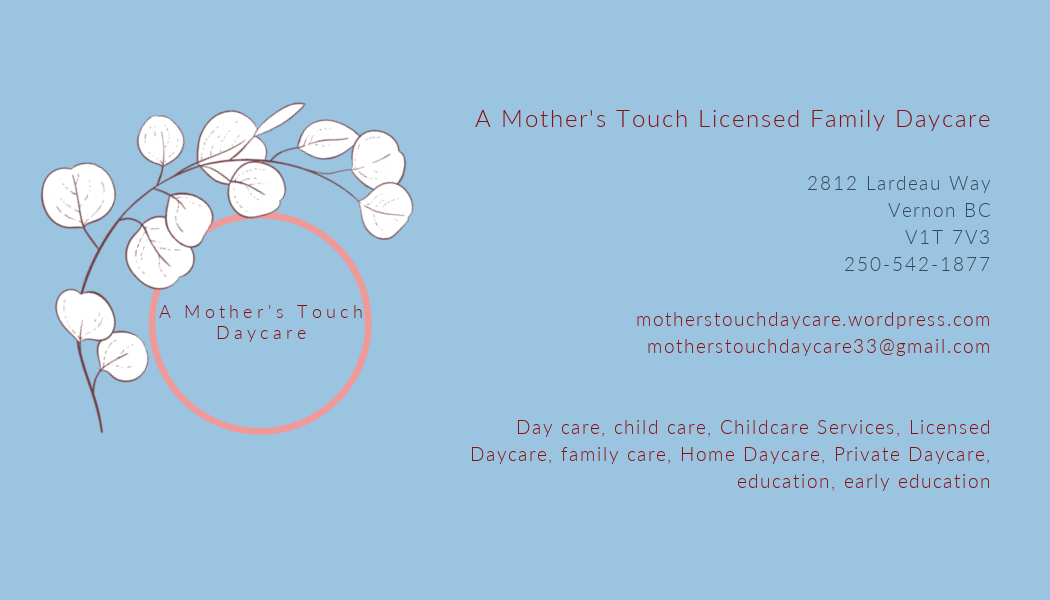 A Mother's Touch Daycare

A Mother's Touch Licensed Family Daycare

2812 Lardeau Way
Vernon BC
V1T 7V3
250-542-1877

motherstouchdaycare.wordpress.com
motherstouchdaycare33@gmail.com

Day care, child care, Childcare Services, Licensed Daycare, family care, Home Daycare, Private Daycare, education, early education